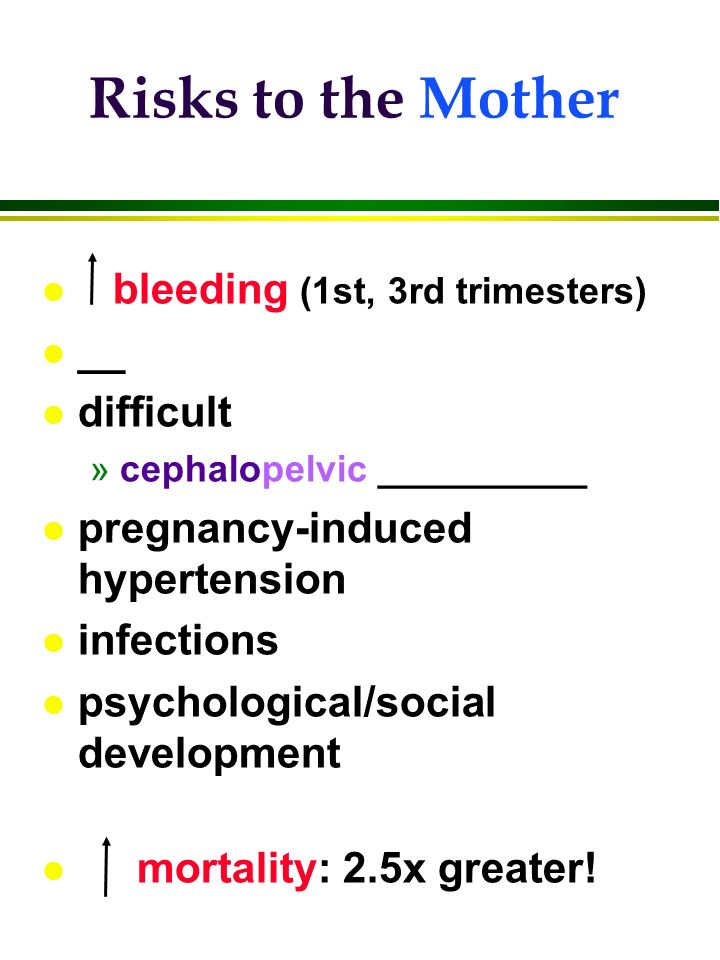 Risks to the Mother

- ↑ bleeding (1st, 3rd trimesters)
- __
- difficult
  » cephalopelvic __________
- pregnancy-induced hypertension
- infections
- psychological/social development

- ↑ mortality: 2.5x greater!